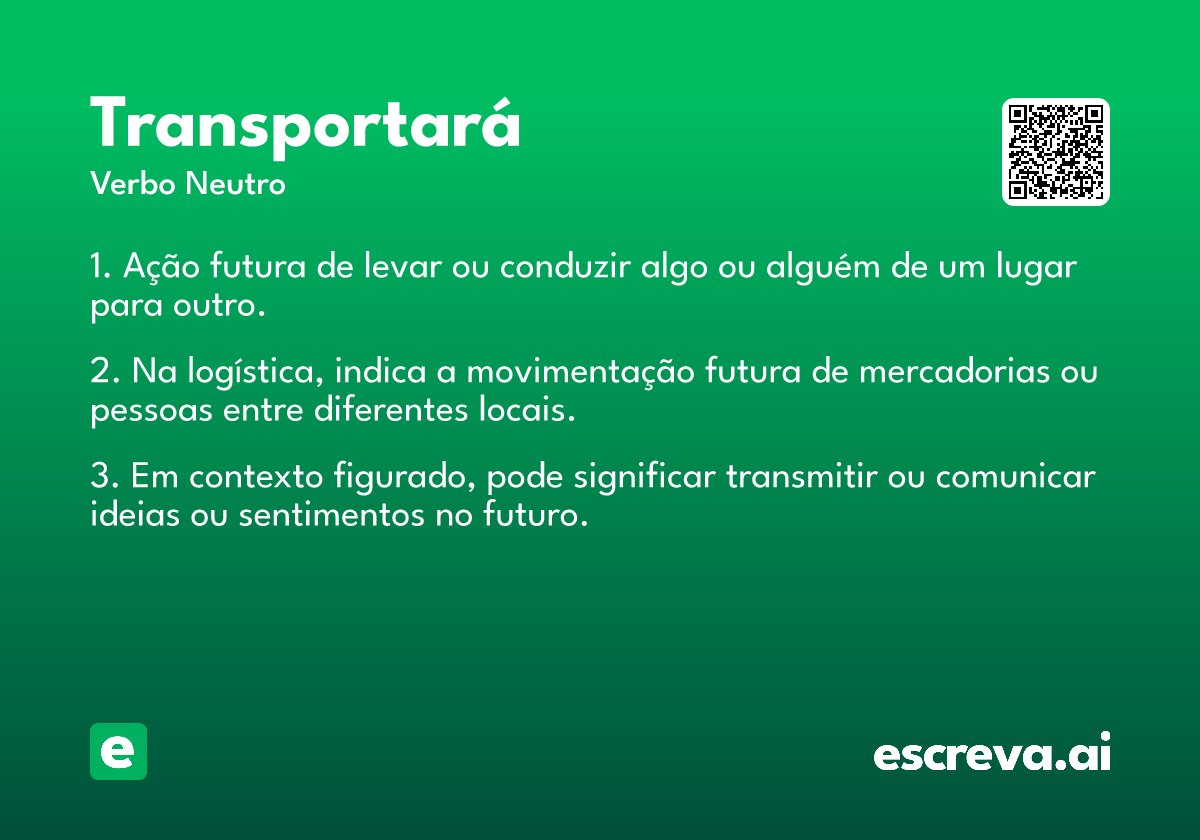 Transportará
Verbo Neutro

1. Ação futura de levar ou conduzir algo ou alguém de um lugar para outro.

2. Na logística, indica a movimentação futura de mercadorias ou pessoas entre diferentes locais.

3. Em contexto figurado, pode significar transmitir ou comunicar ideias ou sentimentos no futuro.

e

escreva.ai